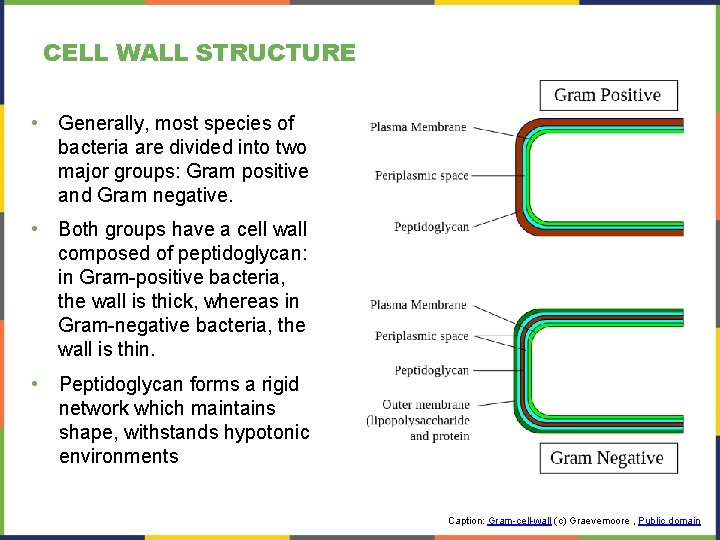 CELL WALL STRUCTURE

• Generally, most species of bacteria are divided into two major groups: Gram positive and Gram negative.

• Both groups have a cell wall composed of peptidoglycan: in Gram-positive bacteria, the wall is thick, whereas in Gram-negative bacteria, the wall is thin.

• Peptidoglycan forms a rigid network which maintains shape, withstands hypotonic environments

Gram Positive

Plasma Membrane

Periplasmic space

Peptidoglycan

Plasma Membrane

Periplasmic space

Peptidoglycan

Outer membrane (lipopolysaccharide and protein

Gram Negative

Caption: Gram-cell-wall (c) Graevemoore , Public domain